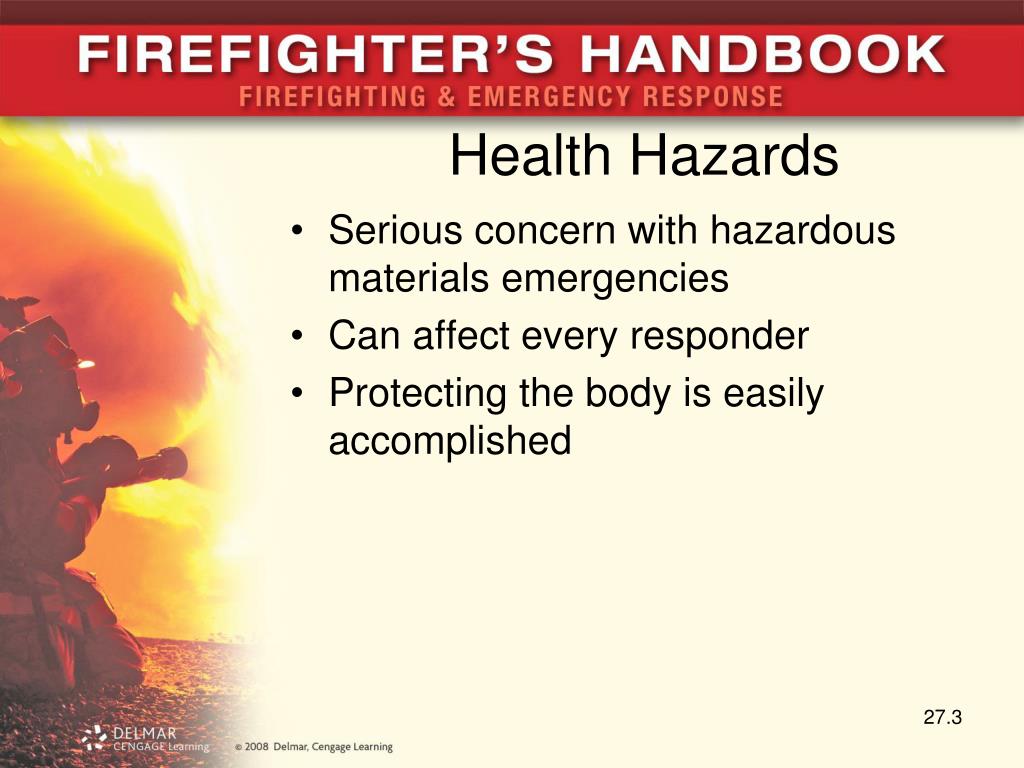 FIREFIGHTER'S HANDBOOK
FIREFIGHTING & EMERGENCY RESPONSE

Health Hazards

• Serious concern with hazardous materials emergencies
• Can affect every responder
• Protecting the body is easily accomplished

27.3

DELMAR CENGAGE Learning © 2008 Delmar, Cengage Learning